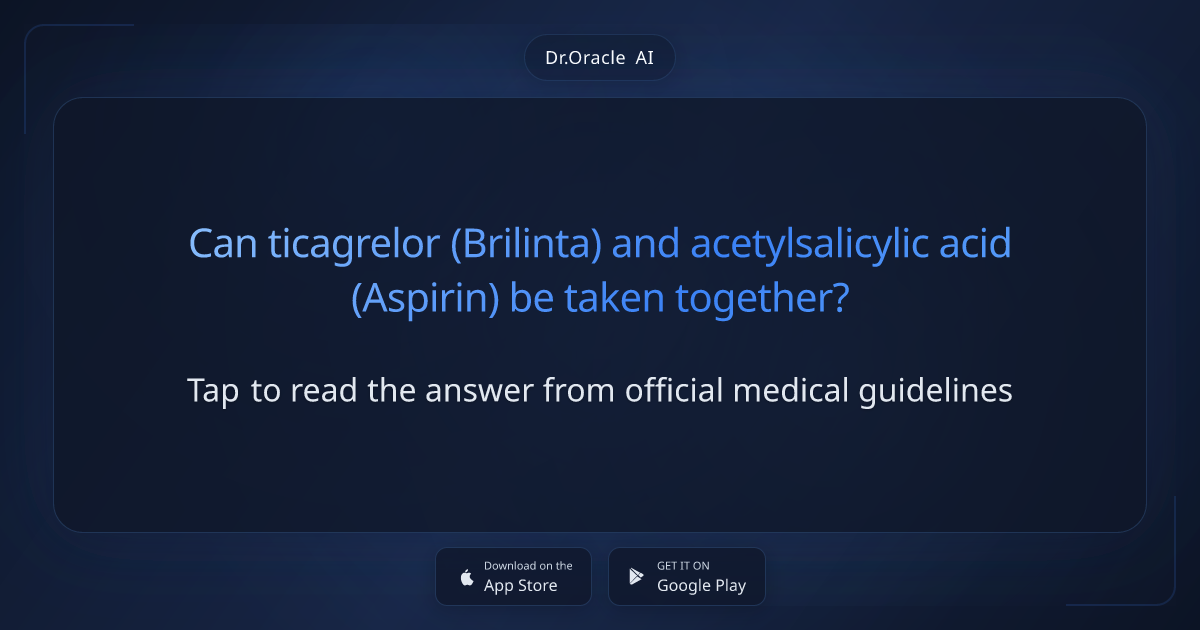 Dr.Oracle AI

Can ticagrelor (Brilinta) and acetylsalicylic acid (Aspirin) be taken together?

Tap to read the answer from official medical guidelines

Download on the App Store

GET IT ON Google Play